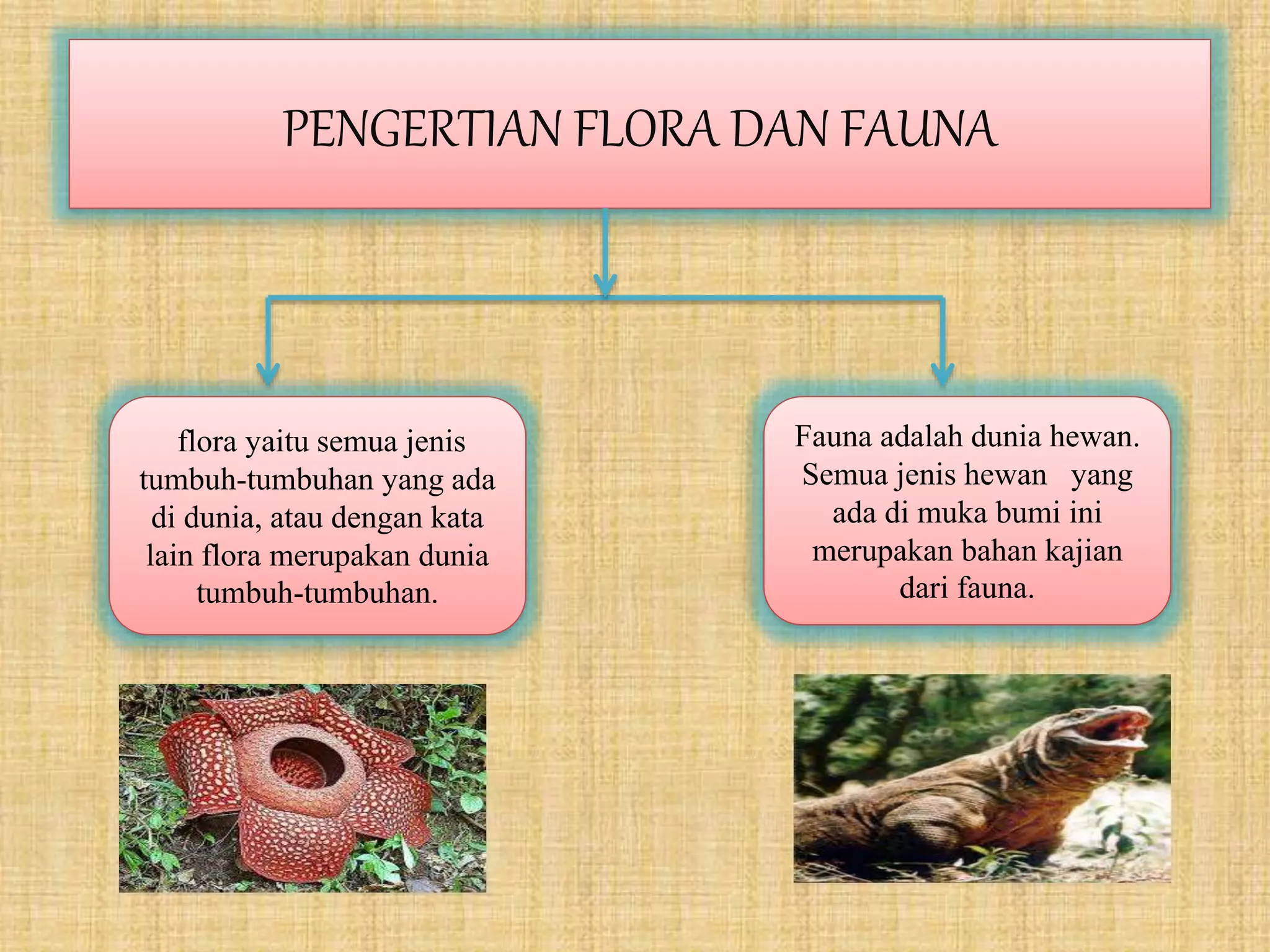 PENGERTIAN FLORA DAN FAUNA

flora yaitu semua jenis tumbuh-tumbuhan yang ada di dunia, atau dengan kata lain flora merupakan dunia tumbuh-tumbuhan.

Fauna adalah dunia hewan. Semua jenis hewan yang ada di muka bumi ini merupakan bahan kajian dari fauna.